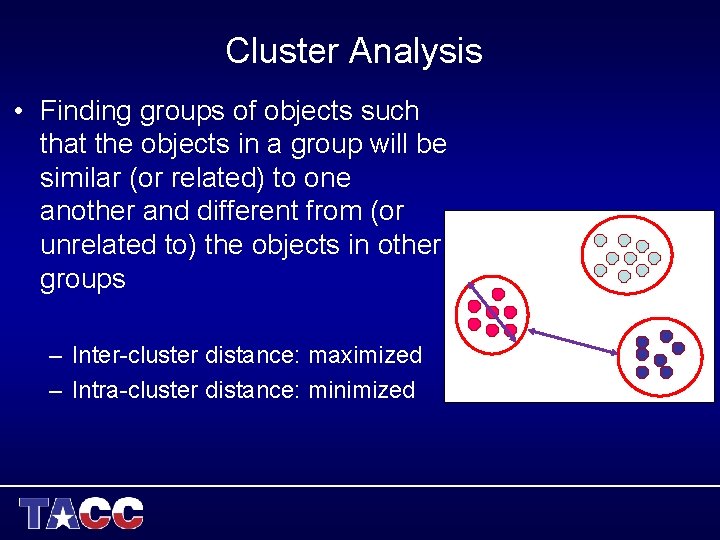 Cluster Analysis

• Finding groups of objects such that the objects in a group will be similar (or related) to one another and different from (or unrelated to) the objects in other groups

– Inter-cluster distance: maximized
– Intra-cluster distance: minimized

TACC